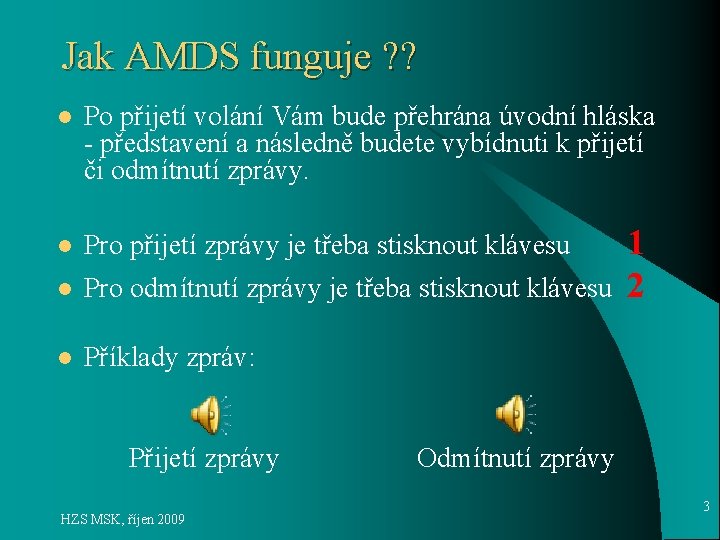 Jak AMDS funguje ??

Po přijetí volání Vám bude přehrána úvodní hláska - představení a následně budete vybídnuti k přijetí či odmítnutí zprávy.

Pro přijetí zprávy je třeba stisknout klávesu 1

Pro odmítnutí zprávy je třeba stisknout klávesu 2

Příklady zpráv:

Přijetí zprávy

Odmítnutí zprávy

HZS MSK, říjen 2009

3